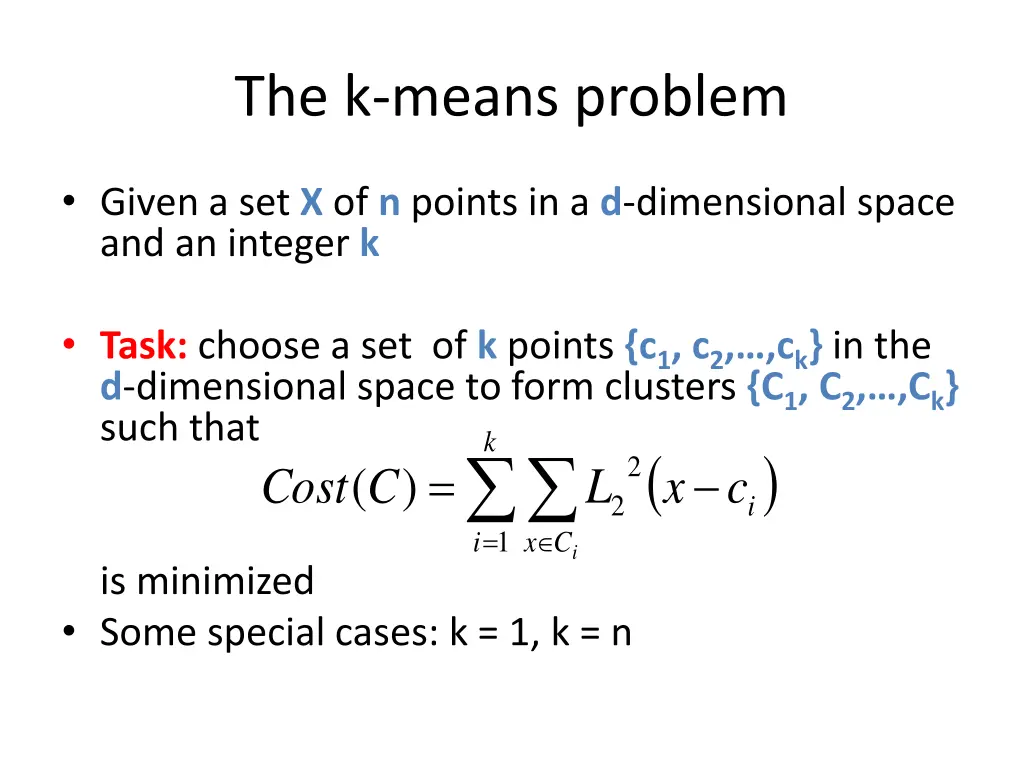 The k-means problem

• Given a set X of n points in a d-dimensional space and an integer k

• Task: choose a set of k points $\{c_1, c_2,…,c_k\}$ in the d-dimensional space to form clusters $\{C_1, C_2,…,C_k\}$ such that

$Cost(C) = \sum_{i=1}^{k} \sum_{x \in C_i} L_2^2(x - c_i)$

is minimized

• Some special cases: k = 1, k = n